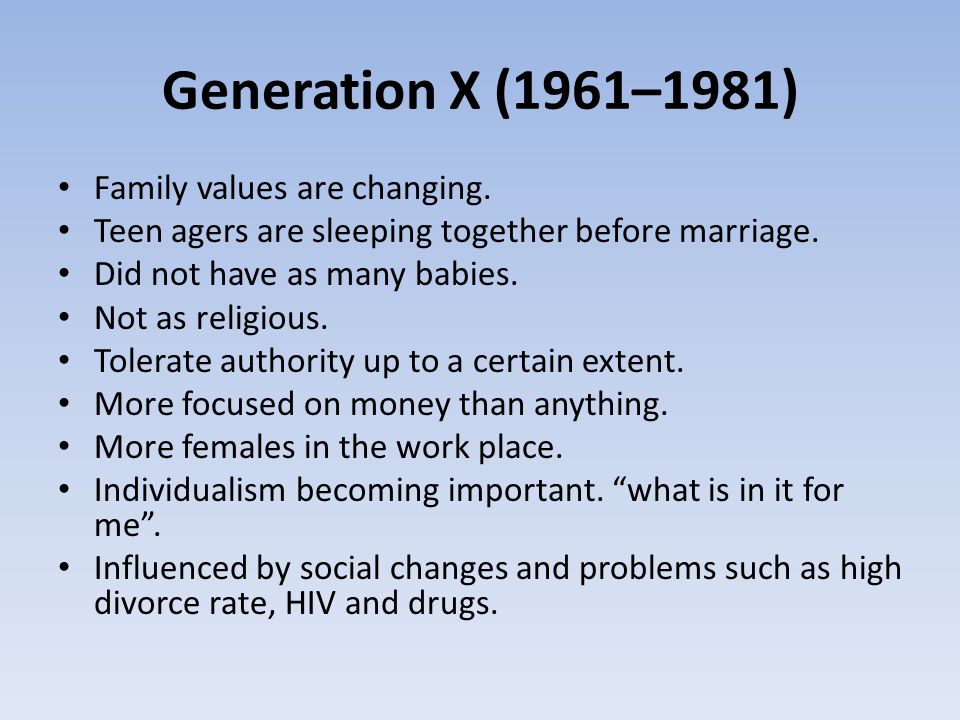 Generation X (1961–1981)

• Family values are changing.
• Teen agers are sleeping together before marriage.
• Did not have as many babies.
• Not as religious.
• Tolerate authority up to a certain extent.
• More focused on money than anything.
• More females in the work place.
• Individualism becoming important. “what is in it for me”.
• Influenced by social changes and problems such as high divorce rate, HIV and drugs.